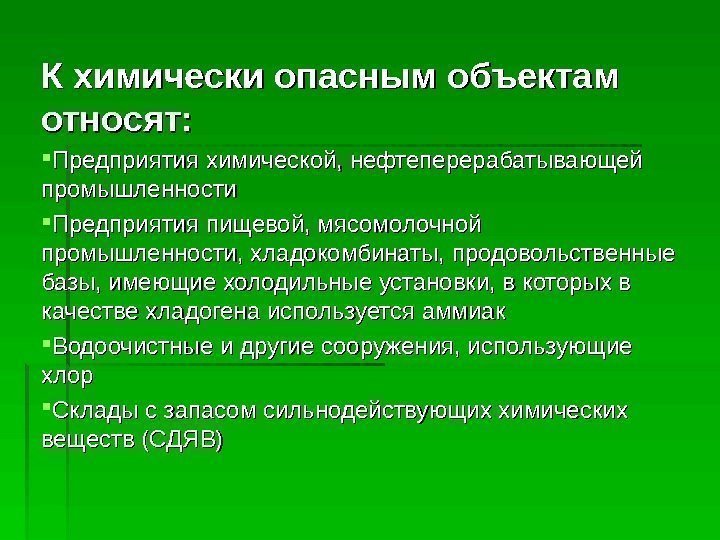 К химически опасным объектам относят:

▪Предприятия химической, нефтеперерабатывающей промышленности

▪Предприятия пищевой, мясомолочной промышленности, хладокомбинаты, продовольственные базы, имеющие холодильные установки, в которых в качестве хладогена используется аммиак

▪Водоочистные и другие сооружения, использующие хлор

▪Склады с запасом сильнодействующих химических веществ (СДЯВ)